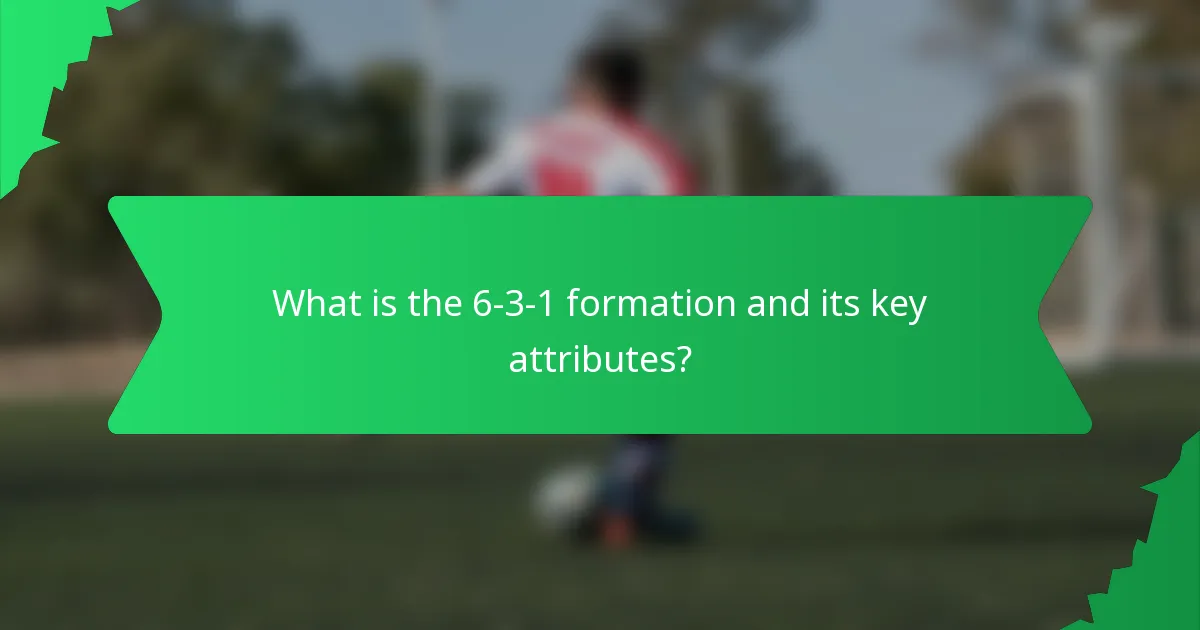 What is the 6-3-1 formation and its key attributes?